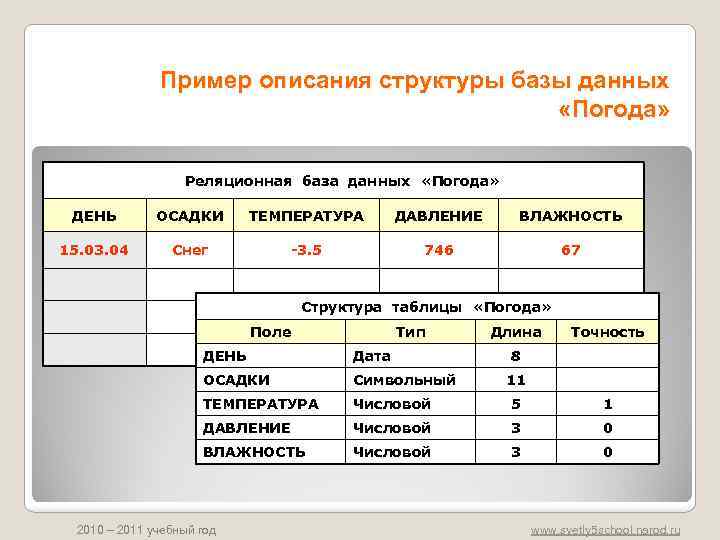 Пример описания структуры базы данных «Погода»

Реляционная база данных «Погода»

| ДЕНЬ | ОСАДКИ | ТЕМПЕРАТУРА | ДАВЛЕНИЕ | ВЛАЖНОСТЬ |
|---|---|---|---|---|
| 15.03.04 | Снег | -3.5 | 746 | 67 |
| | | | | |
| | | | | |
| | | | | |

Структура таблицы «Погода»

| Поле | Тип | Длина | Точность |
|---|---|---|---|
| ДЕНЬ | Дата | 8 | |
| ОСАДКИ | Символьный | 11 | |
| ТЕМПЕРАТУРА | Числовой | 5 | 1 |
| ДАВЛЕНИЕ | Числовой | 3 | 0 |
| ВЛАЖНОСТЬ | Числовой | 3 | 0 |

2010 – 2011 учебный год

www.svetly5school.narod.ru